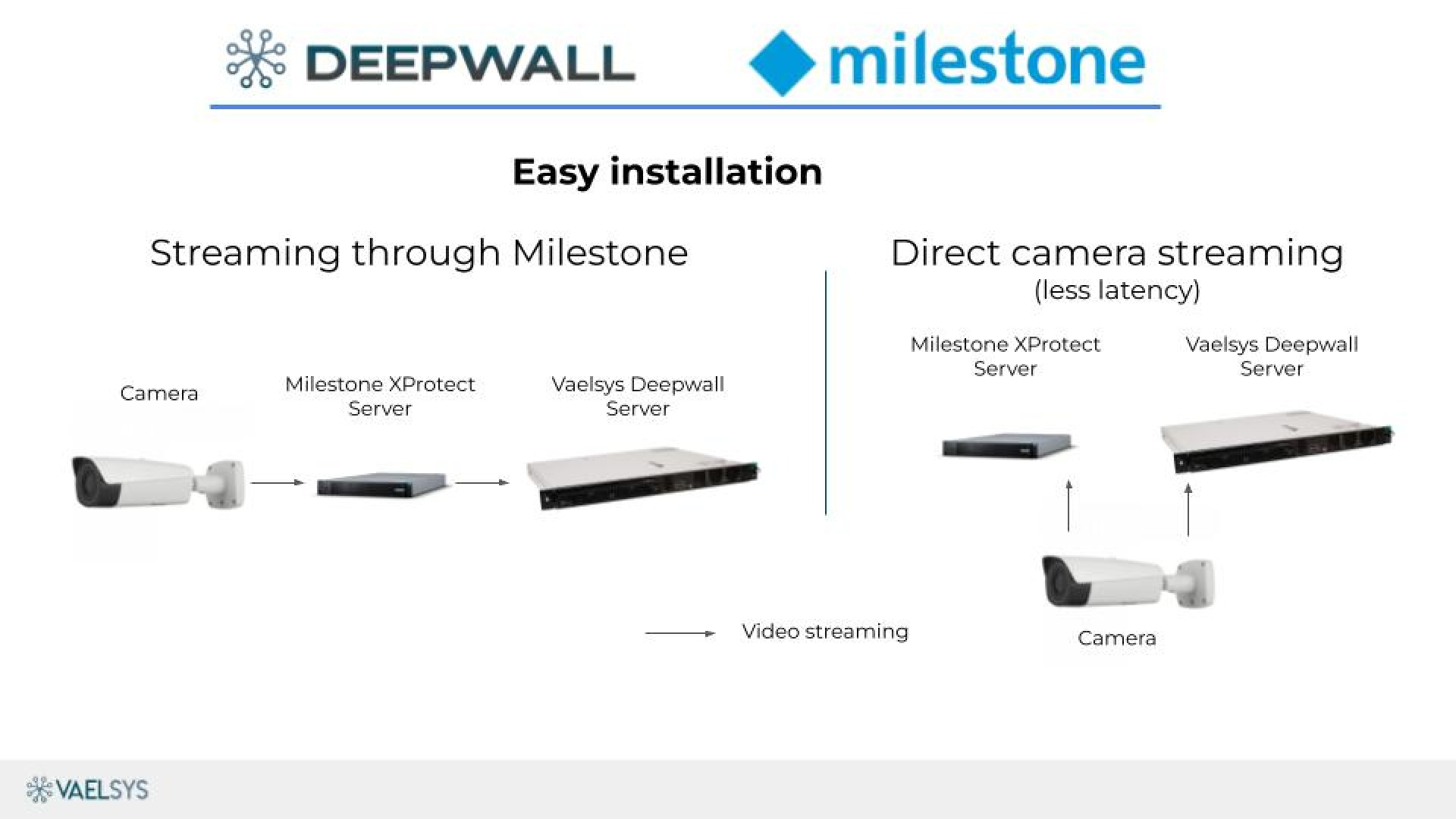 DEEPWALL milestone

Easy installation

Streaming through Milestone

Camera

Milestone XProtect Server

Vaelsys Deepwall Server

Direct camera streaming
(less latency)

Milestone XProtect Server

Vaelsys Deepwall Server

Camera

Video streaming

VAELSYS